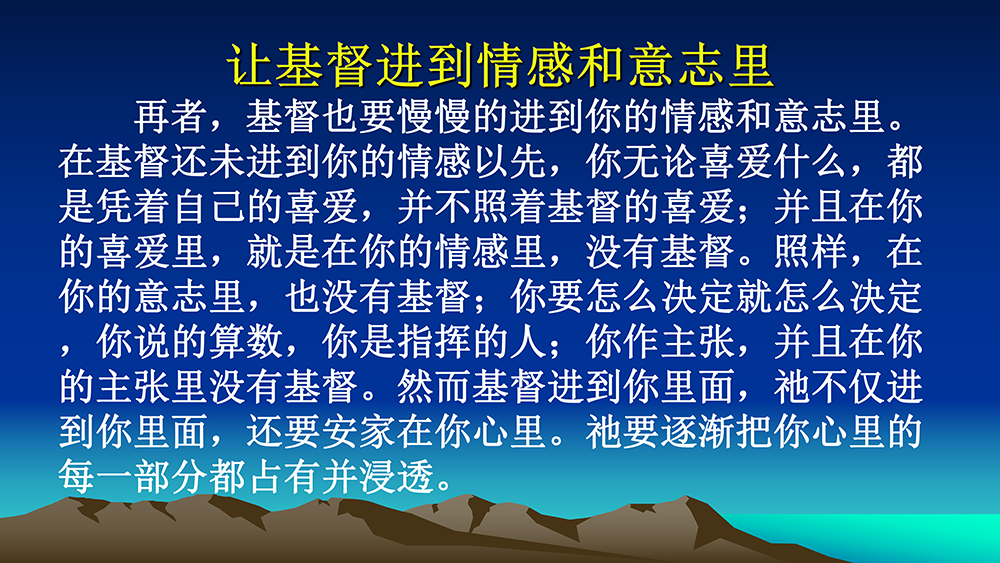 让基督进到情感和意志里

再者，基督也要慢慢的进到你的情感和意志里。在基督还未进到你的情感以先，你无论喜爱什么，都是凭着自己的喜爱，并不照着基督的喜爱；并且在你的喜爱里，就是在你的情感里，没有基督。照样，在你的意志里，也没有基督；你要怎么决定就怎么决定，你说的算数，你是指挥的人；你作主张，并且在你的主张里没有基督。然而基督进到你里面，祂不仅进到你里面，还要安家在你心里。祂要逐渐把你心里的每一部分都占有并浸透。